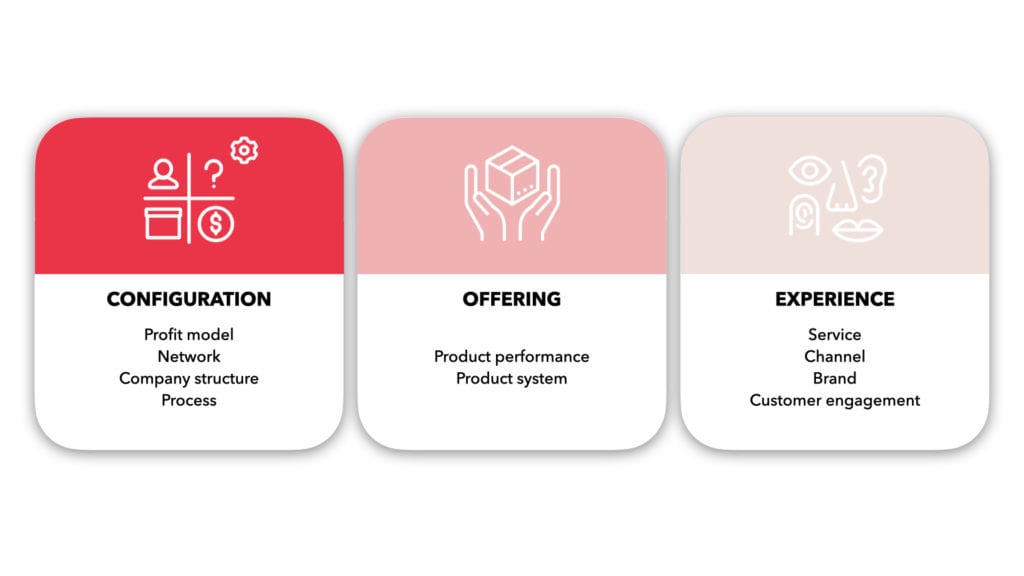 CONFIGURATION

Profit model
Network
Company structure
Process

OFFERING

Product performance
Product system

EXPERIENCE

Service
Channel
Brand
Customer engagement